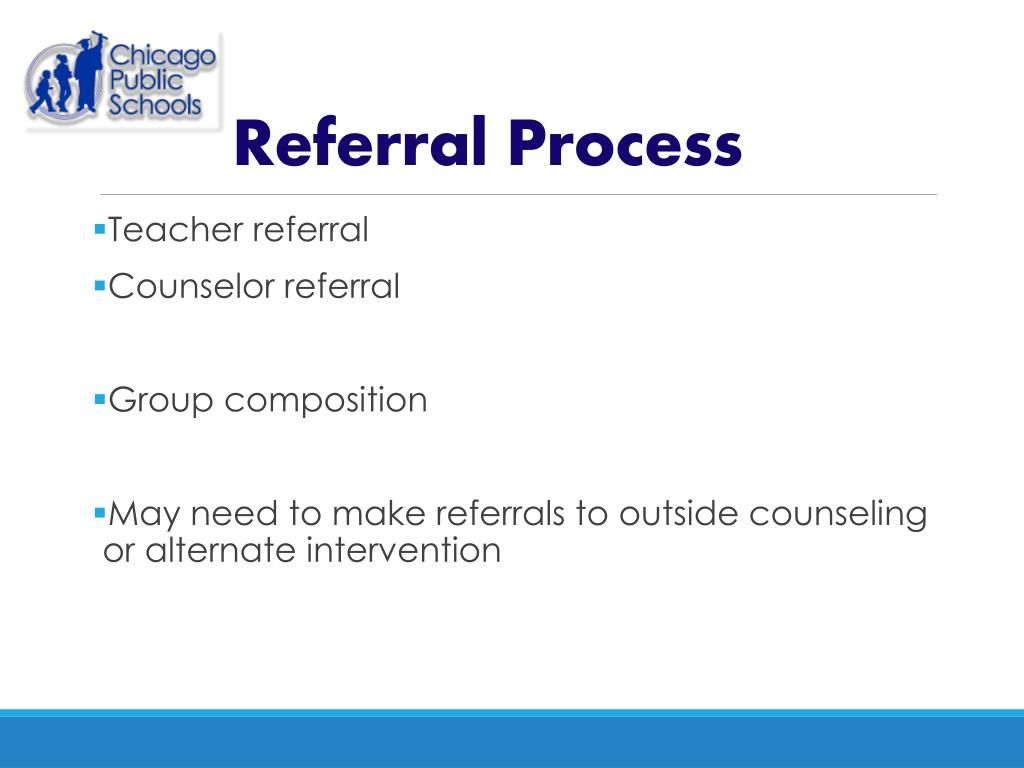 Chicago Public Schools

Referral Process

▪Teacher referral

▪Counselor referral

▪Group composition

▪May need to make referrals to outside counseling or alternate intervention